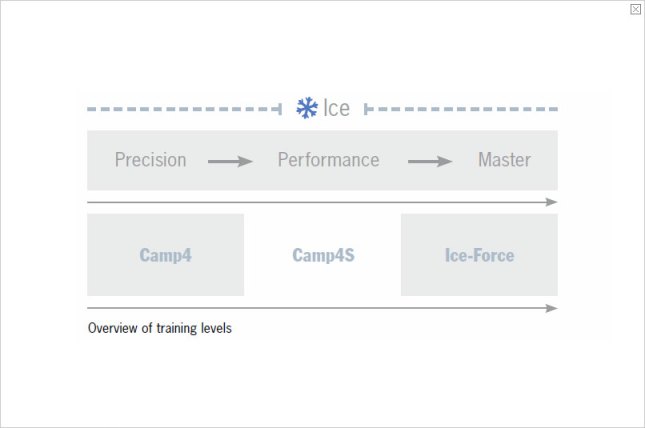 Ice

Precision Performance Master

Camp4 Camp4S Ice-Force

Overview of training levels